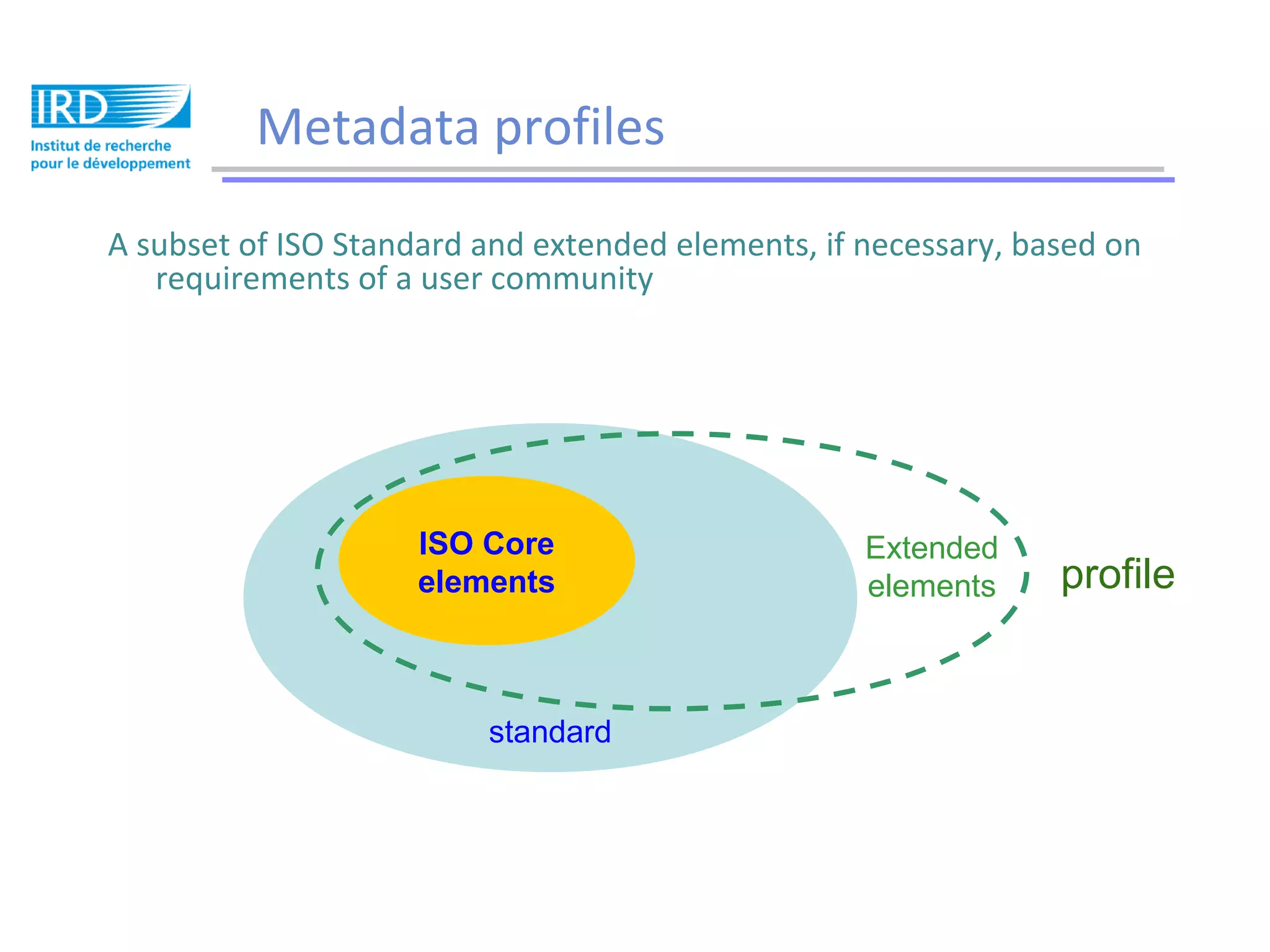 IRD
Institut de recherche pour le développement

Metadata profiles

A subset of ISO Standard and extended elements, if necessary, based on requirements of a user community

ISO Core elements

Extended elements

profile

standard